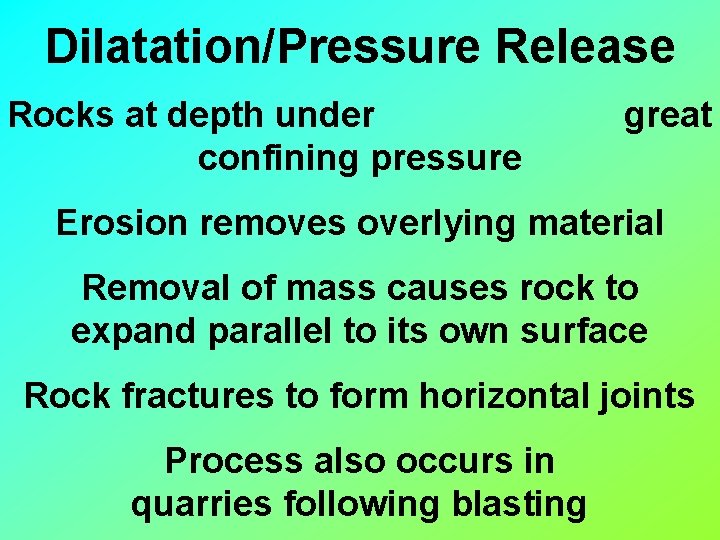 Dilatation/Pressure Release

Rocks at depth under great confining pressure

Erosion removes overlying material

Removal of mass causes rock to expand parallel to its own surface

Rock fractures to form horizontal joints

Process also occurs in quarries following blasting